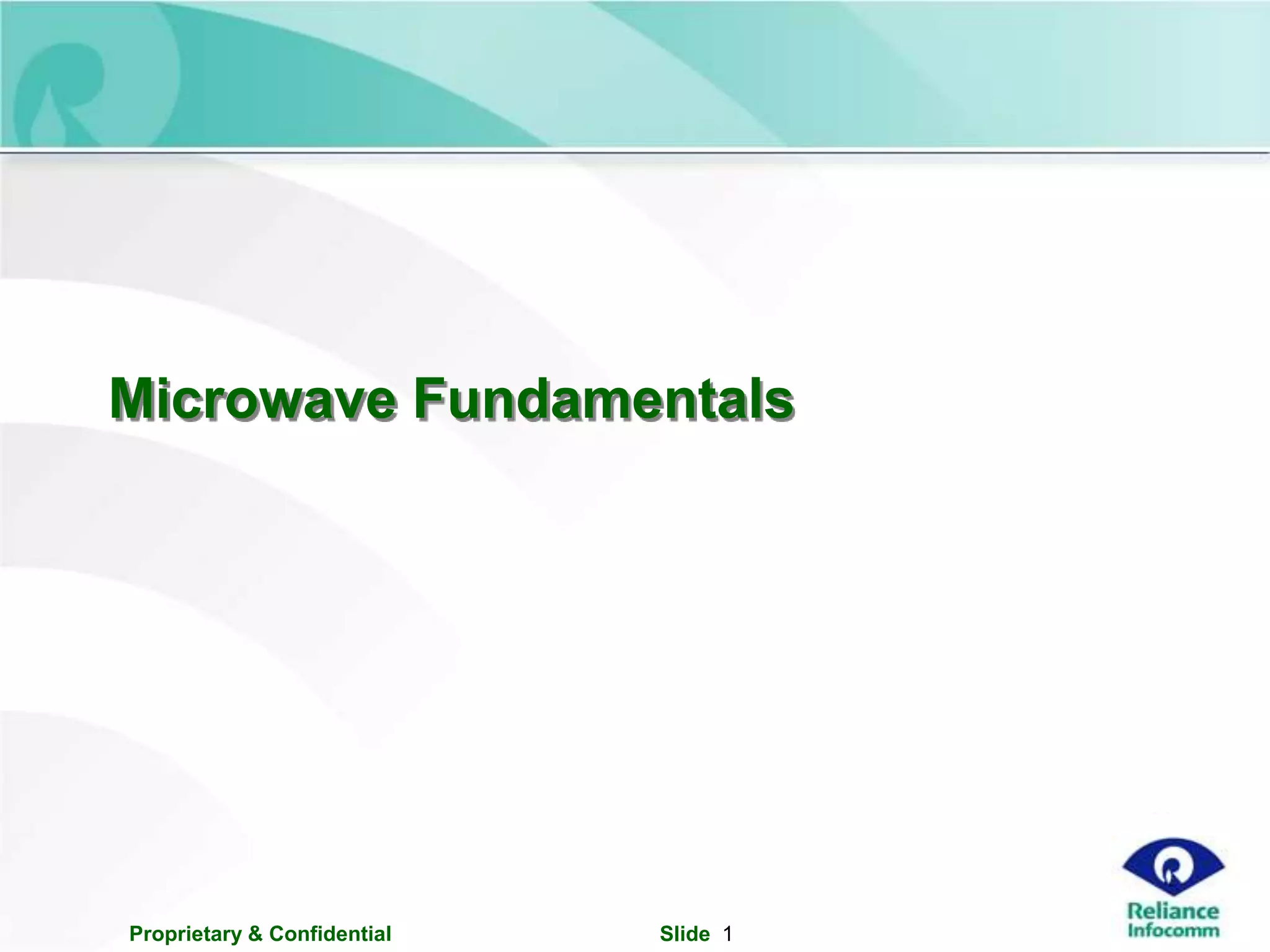 Microwave Fundamentals

Proprietary & Confidential

Slide 1

Reliance
Infocomm